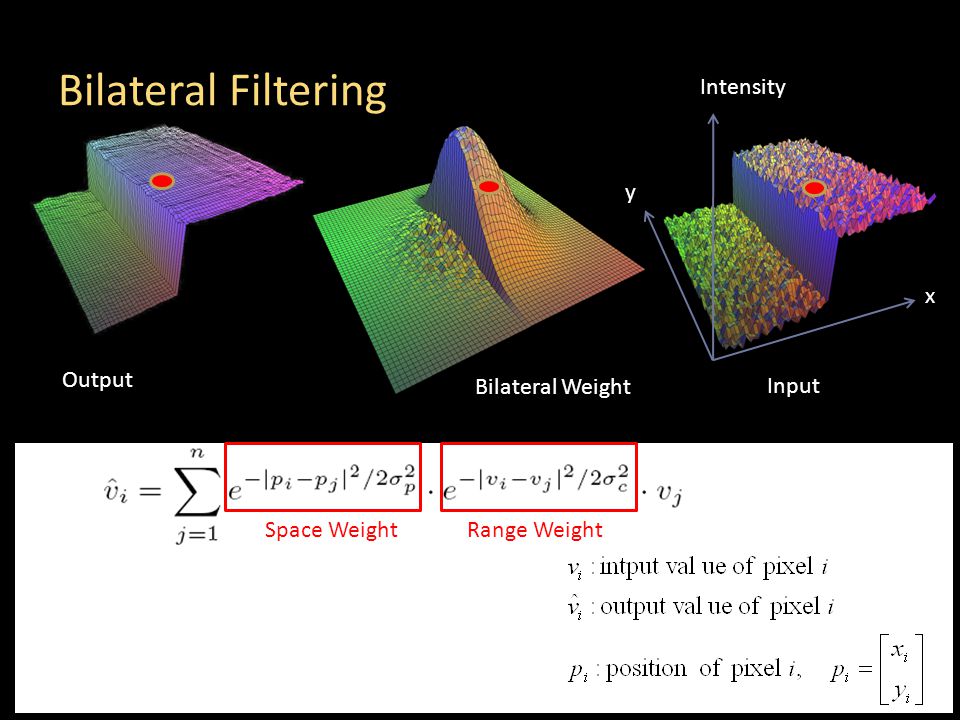 Bilateral Filtering

Intensity

y

x

Output

Bilateral Weight

Input

$\hat{v}_i = \sum_{j=1}^{n} e^{-|p_i - p_j|^2/2\sigma_p^2} \cdot e^{-|v_i - v_j|^2/2\sigma_c^2} \cdot v_j$

Space Weight

Range Weight

$v_i$ : intput val ue of pixel $i$

$\hat{v}_i$ : output val ue of pixel $i$

$p_i$ : position of pixel $i$, $p_i = \begin{bmatrix} x_i \\ y_i \end{bmatrix}$